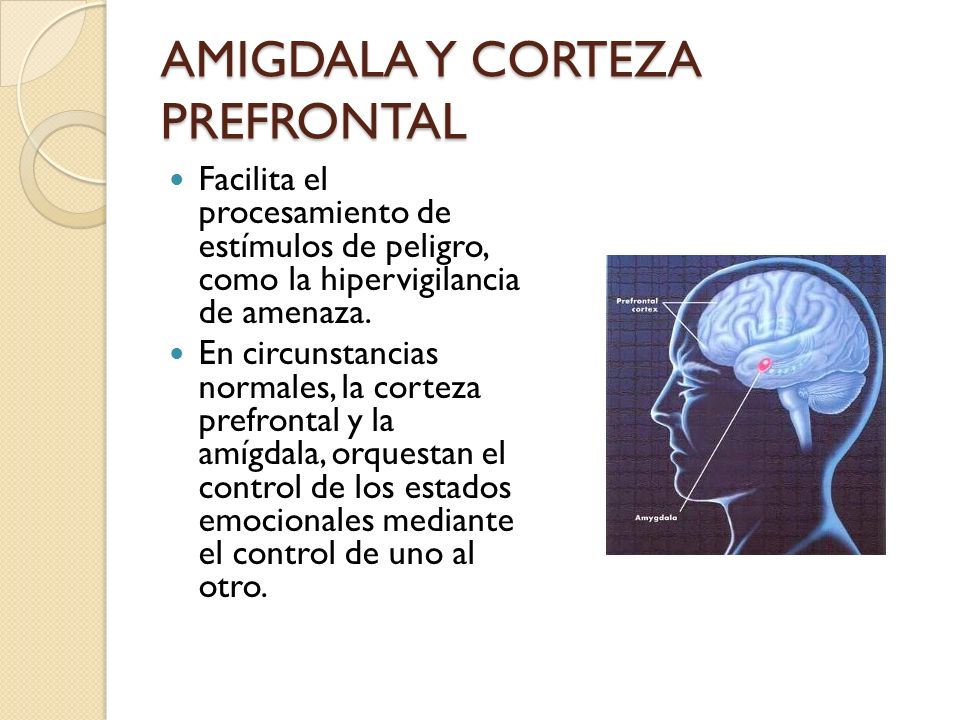 AMIGDALA Y CORTEZA PREFRONTAL

Facilita el procesamiento de estímulos de peligro, como la hipervigilancia de amenaza.

En circunstancias normales, la corteza prefrontal y la amígdala, orquestan el control de los estados emocionales mediante el control de uno al otro.

Prefrontal cortex

Amygdala